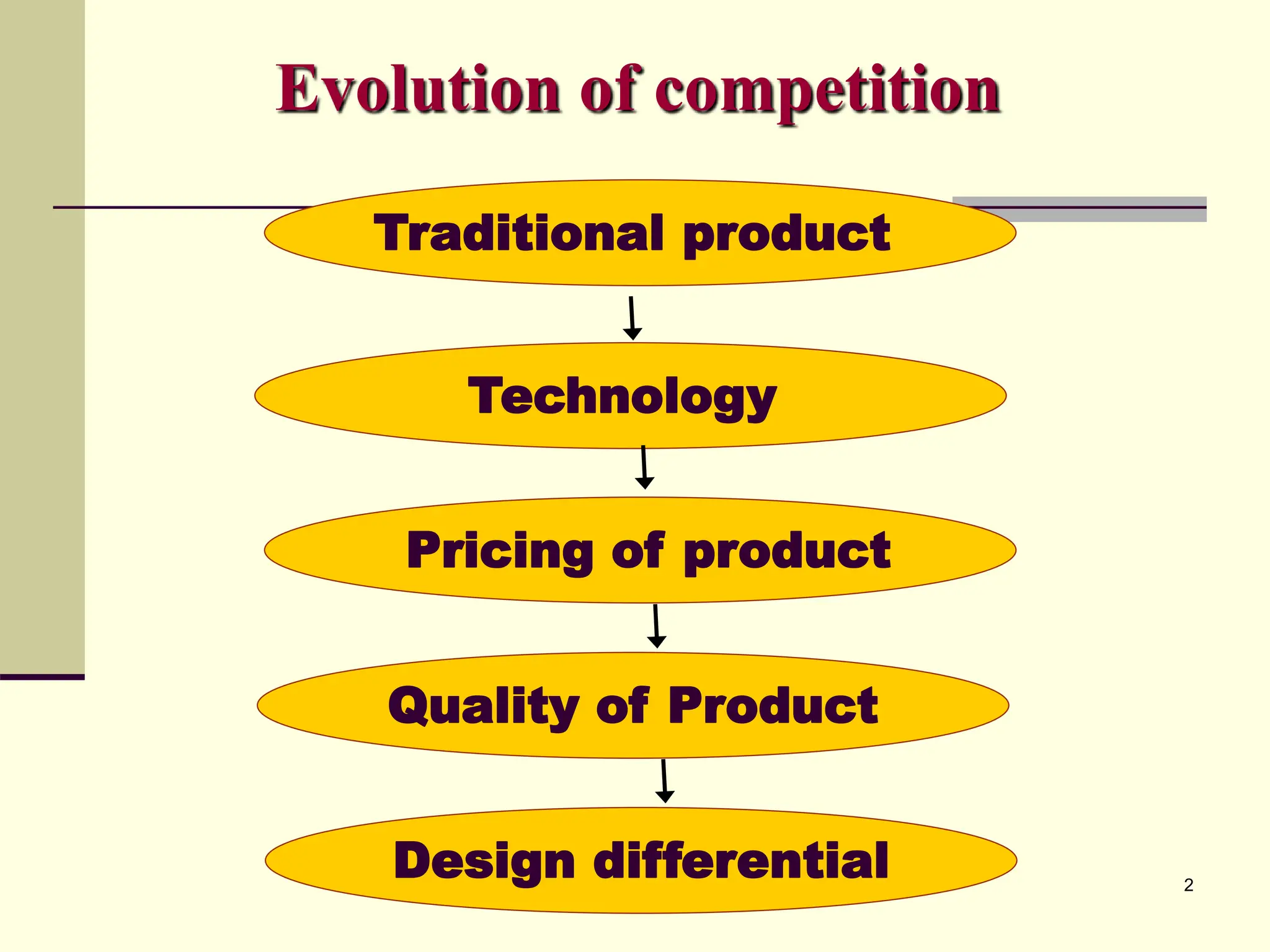 Evolution of competition

Traditional product

Technology

Pricing of product

Quality of Product

Design differential

2